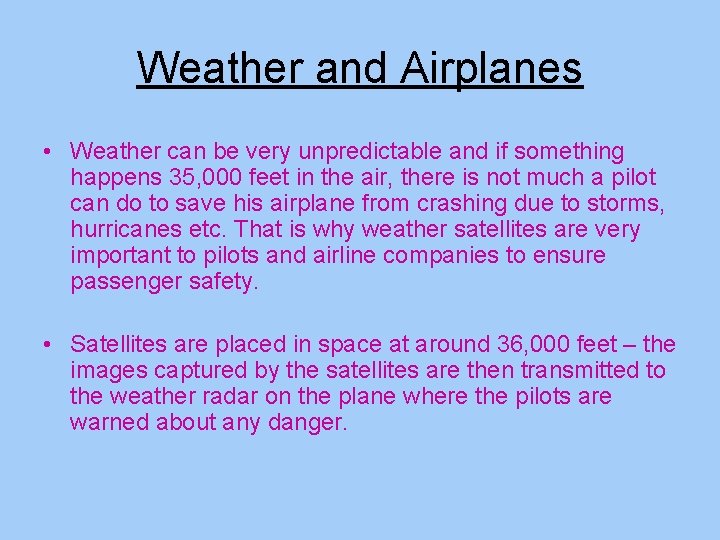 Weather and Airplanes

• Weather can be very unpredictable and if something happens 35,000 feet in the air, there is not much a pilot can do to save his airplane from crashing due to storms, hurricanes etc. That is why weather satellites are very important to pilots and airline companies to ensure passenger safety.

• Satellites are placed in space at around 36,000 feet – the images captured by the satellites are then transmitted to the weather radar on the plane where the pilots are warned about any danger.